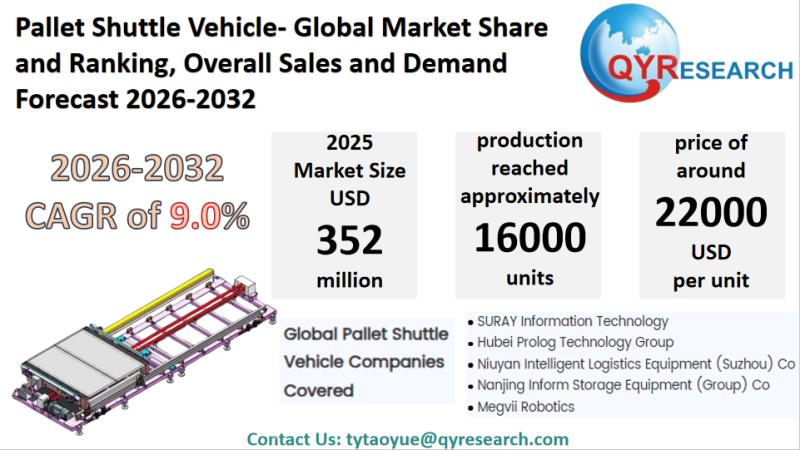 Pallet Shuttle Vehicle- Global Market Share and Ranking, Overall Sales and Demand Forecast 2026-2032

QYRESEARCH

2026-2032
CAGR of 9.0%

2025
Market Size
USD
352
million

production
reached
approximately
16000
units

price of
around
22000
USD
per unit

Global Pallet Shuttle Vehicle Companies Covered

• SURAY Information Technology
• Hubei Prolog Technology Group
• Niuyan Intelligent Logistics Equipment (Suzhou) Co
• Nanjing Inform Storage Equipment (Group) Co
• Megvii Robotics

Contact Us: tytaoyue@qyresearch.com